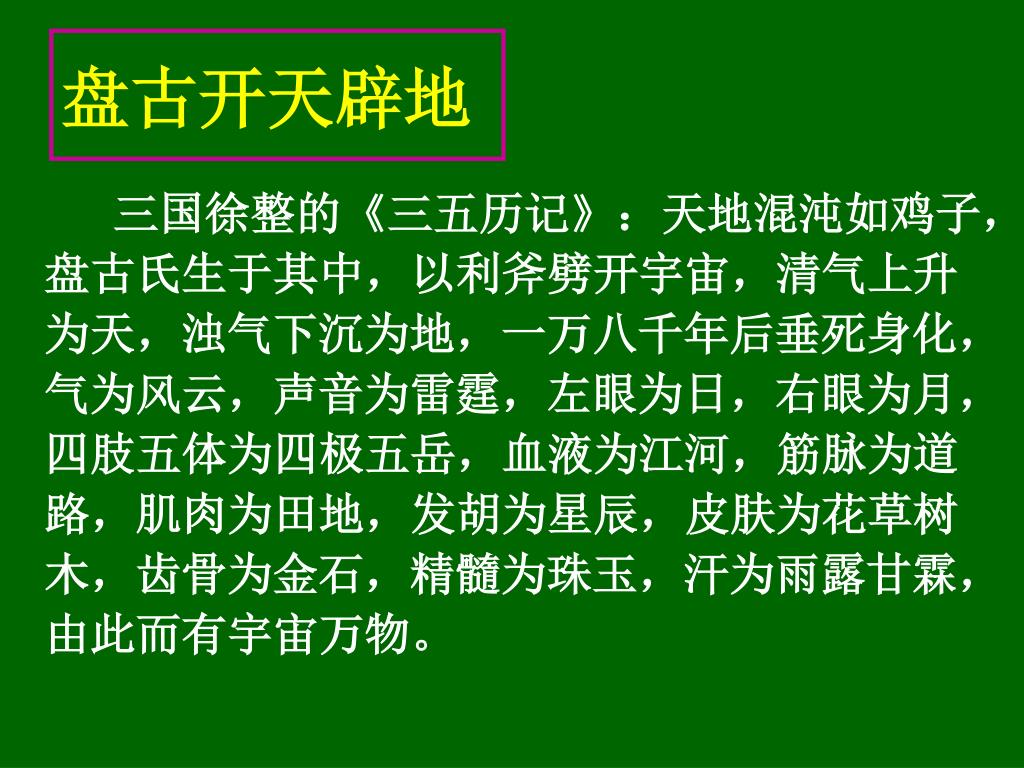 盘古开天辟地

三国徐整的《三五历记》：天地混沌如鸡子，盘古氏生于其中，以利斧劈开宇宙，清气上升为天，浊气下沉为地，一万八千年后垂死身化，气为风云，声音为雷霆，左眼为日，右眼为月，四肢五体为四极五岳，血液为江河，筋脉为道路，肌肉为田地，发胡为星辰，皮肤为花草树木，齿骨为金石，精髓为珠玉，汗为雨露甘霖，由此而有宇宙万物。